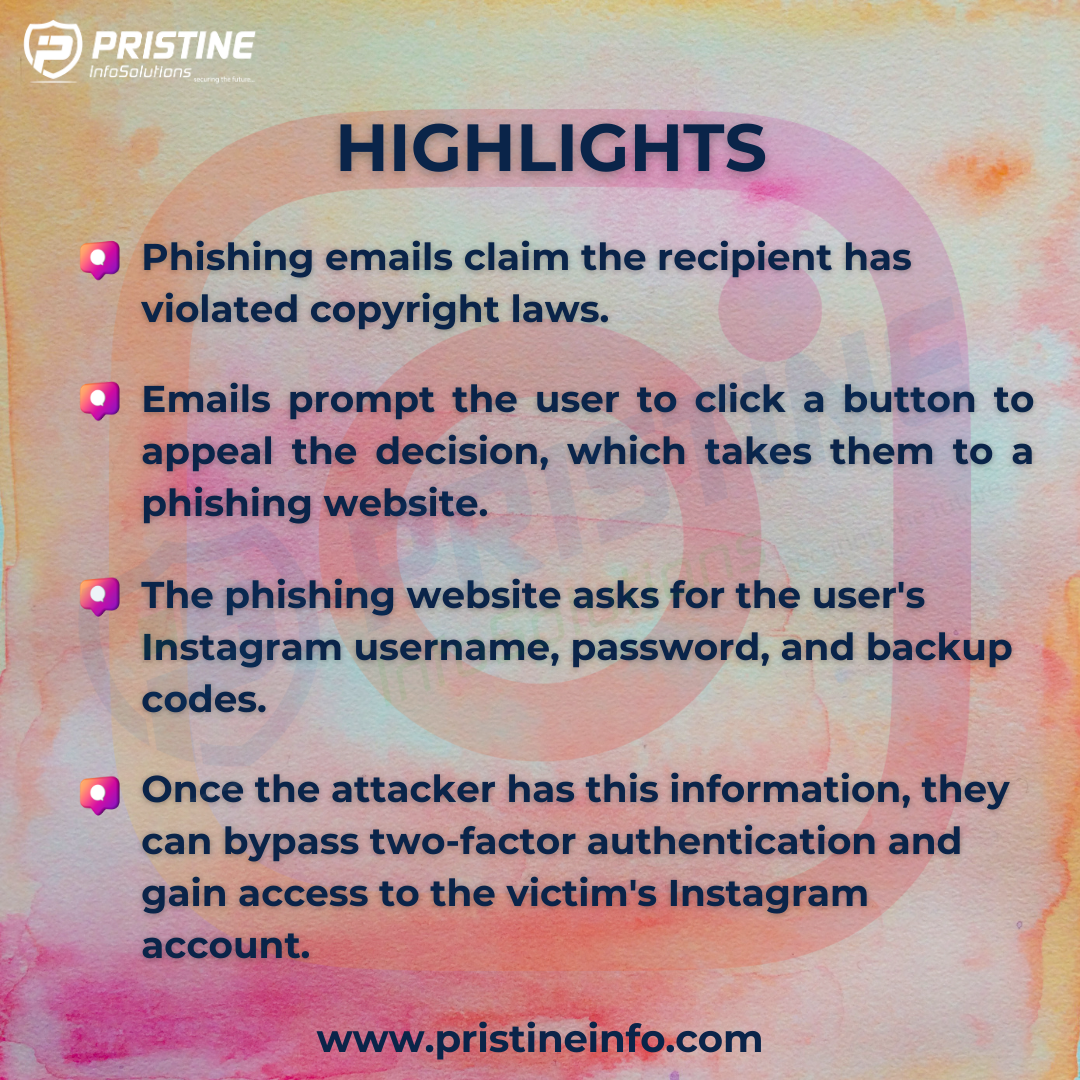 PRISTINE
InfoSolutions
securing the future...

HIGHLIGHTS

Phishing emails claim the recipient has violated copyright laws.

Emails prompt the user to click a button to appeal the decision, which takes them to a phishing website.

The phishing website asks for the user's Instagram username, password, and backup codes.

Once the attacker has this information, they can bypass two-factor authentication and gain access to the victim's Instagram account.

www.pristineinfo.com